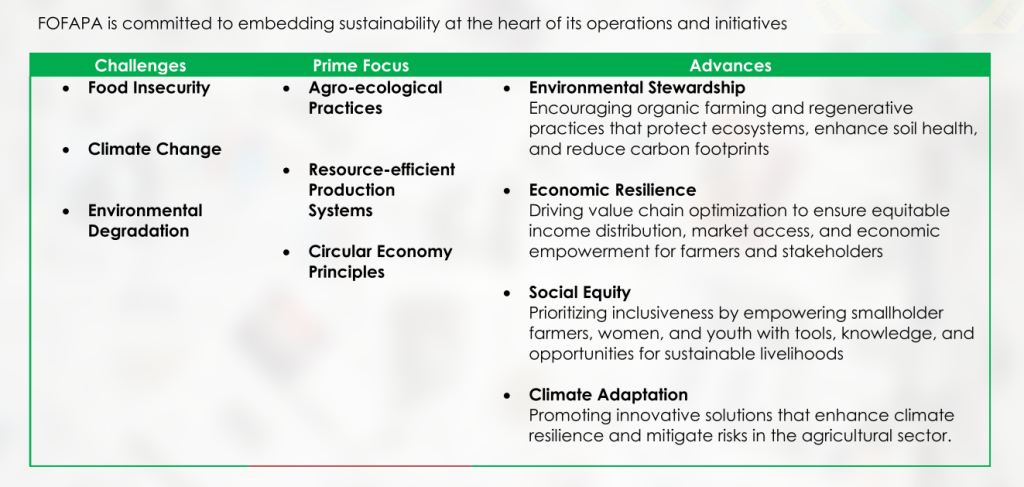 FOFAPA is committed to embedding sustainability at the heart of its operations and initiatives

| Challenges | Prime Focus | Advances |
|---|---|---|
| • Food Insecurity<br>• Climate Change<br>• Environmental Degradation | • Agro-ecological Practices<br>• Resource-efficient Production Systems<br>• Circular Economy Principles | • Environmental Stewardship<br>Encouraging organic farming and regenerative practices that protect ecosystems, enhance soil health, and reduce carbon footprints<br>• Economic Resilience<br>Driving value chain optimization to ensure equitable income distribution, market access, and economic empowerment for farmers and stakeholders<br>• Social Equity<br>Prioritizing inclusiveness by empowering smallholder farmers, women, and youth with tools, knowledge, and opportunities for sustainable livelihoods<br>• Climate Adaptation<br>Promoting innovative solutions that enhance climate resilience and mitigate risks in the agricultural sector. |